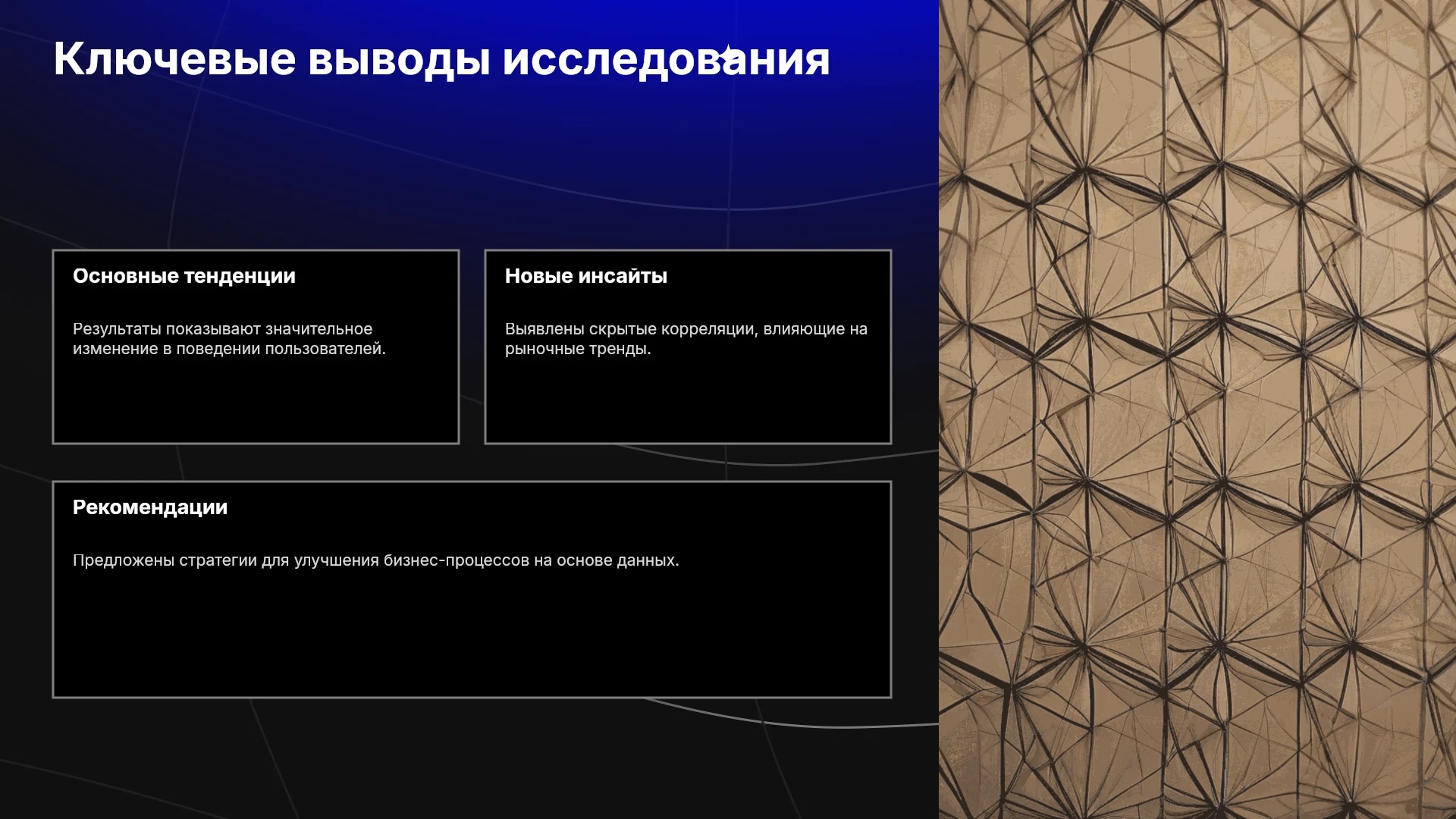 Ключевые выводы исследования

Основные тенденции

Результаты показывают значительное изменение в поведении пользователей.

Новые инсайты

Выявлены скрытые корреляции, влияющие на рыночные тренды.

Рекомендации

Предложены стратегии для улучшения бизнес-процессов на основе данных.